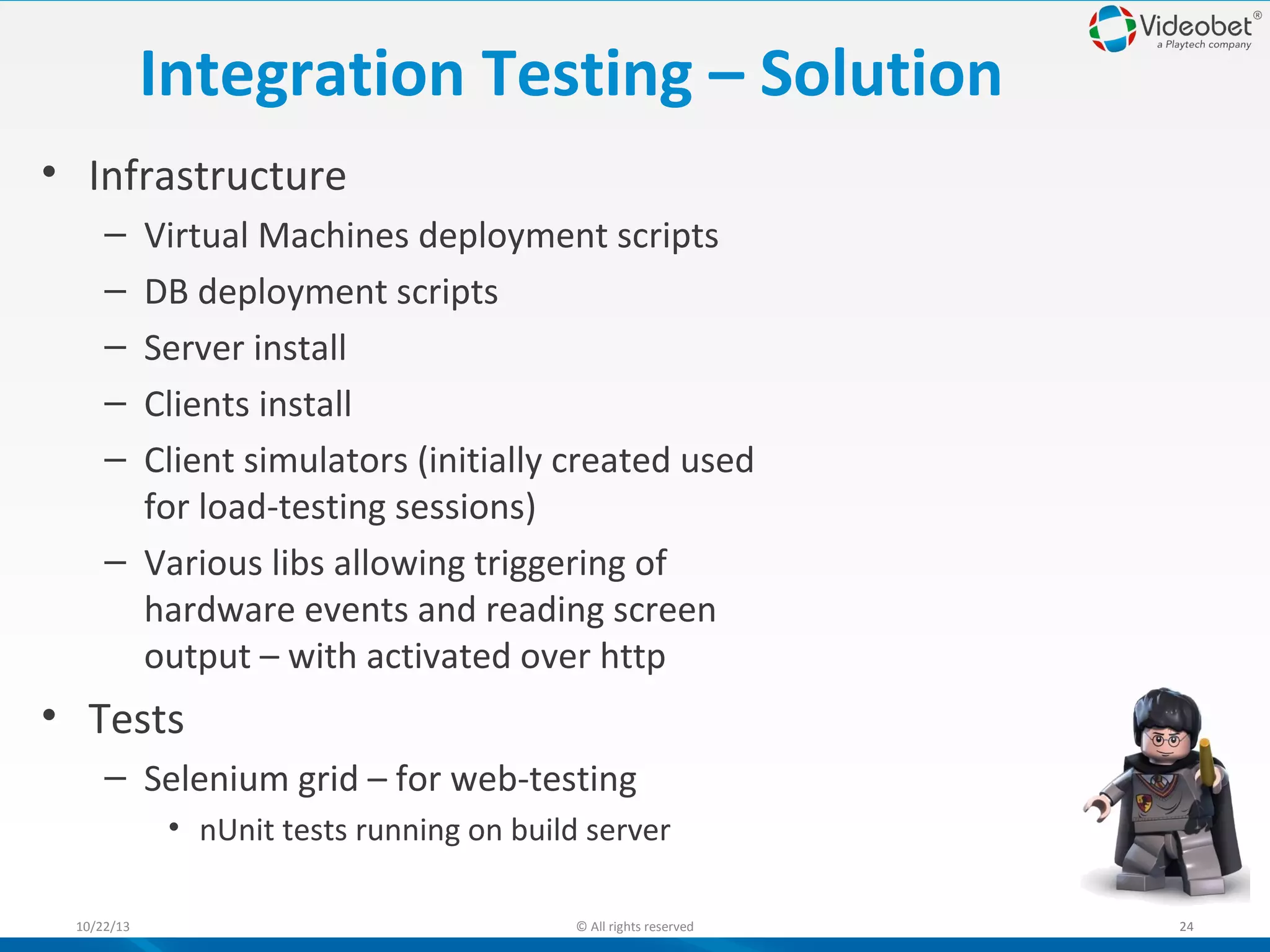 Videobet®
a Playtech company

Integration Testing – Solution

• Infrastructure
 – Virtual Machines deployment scripts
 – DB deployment scripts
 – Server install
 – Clients install
 – Client simulators (initially created used for load-testing sessions)
 – Various libs allowing triggering of hardware events and reading screen output – with activated over http
• Tests
 – Selenium grid – for web-testing
  • nUnit tests running on build server

10/22/13 © All rights reserved 24